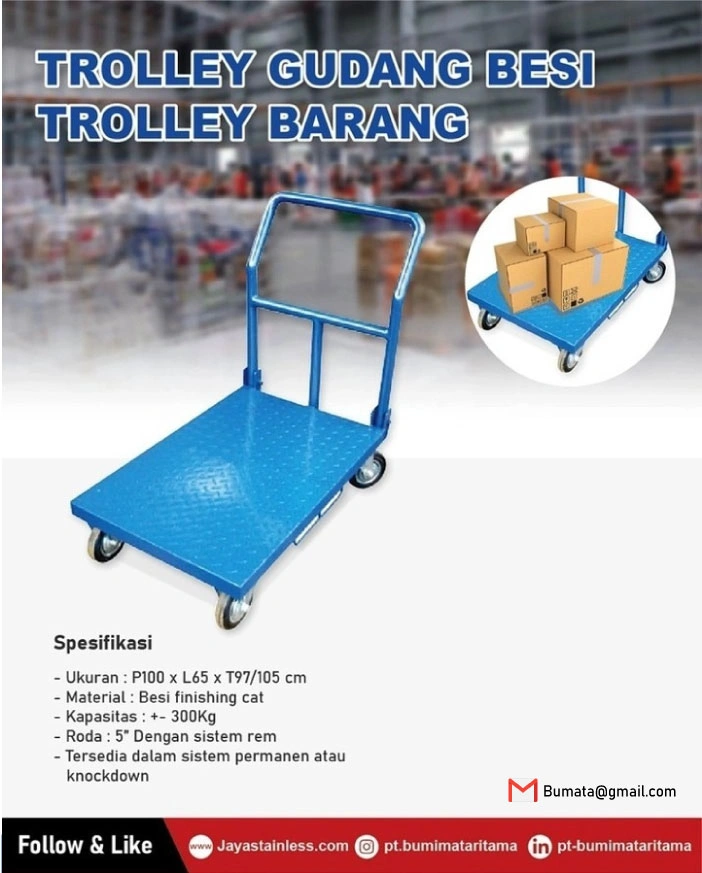 TROLLEY GUDANG BESI
TROLLEY BARANG

Spesifikasi

- Ukuran : P100 x L65 x T97/105 cm
- Material : Besi finishing cat
- Kapasitas : +- 300Kg
- Roda : 5" Dengan sistem rem
- Tersedia dalam sistem permanen atau knockdown

Bumata@gmail.com

Follow & Like
www Jayastainless.com
pt.bumimataritama
in pt-bumimataritama